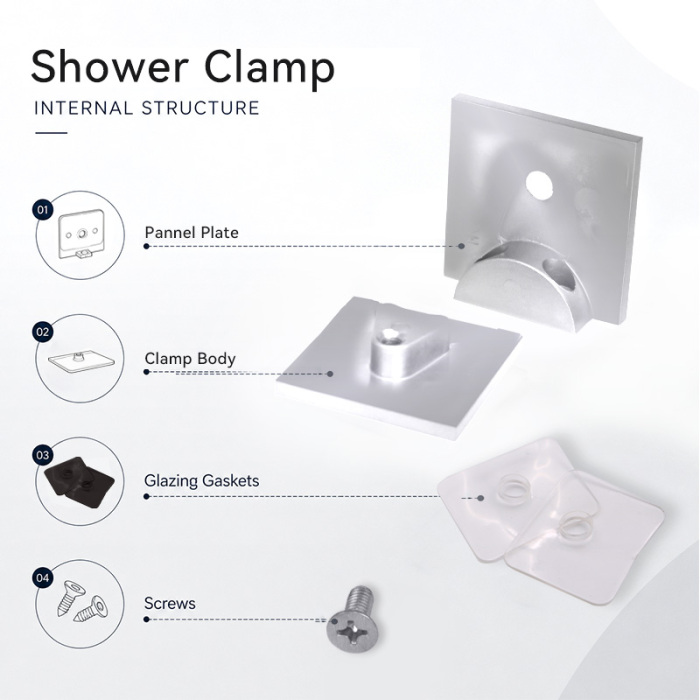 Shower Clamp
INTERNAL STRUCTURE

01
Pannel Plate

02
Clamp Body

03
Glazing Gaskets

04
Screws